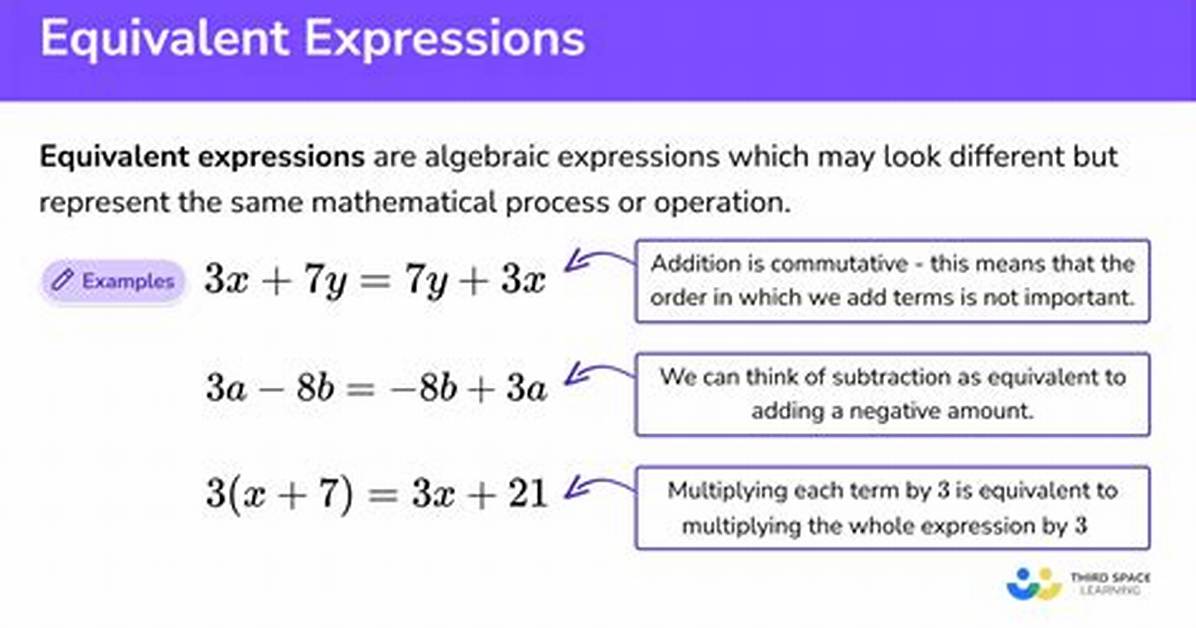 Equivalent Expressions

Equivalent expressions are algebraic expressions which may look different but represent the same mathematical process or operation.

Examples

$3x + 7y = 7y + 3x$

Addition is commutative - this means that the order in which we add terms is not important.

$3a - 8b = -8b + 3a$

We can think of subtraction as equivalent to adding a negative amount.

$3(x + 7) = 3x + 21$

Multiplying each term by 3 is equivalent to multiplying the whole expression by 3

THIRD SPACE LEARNING